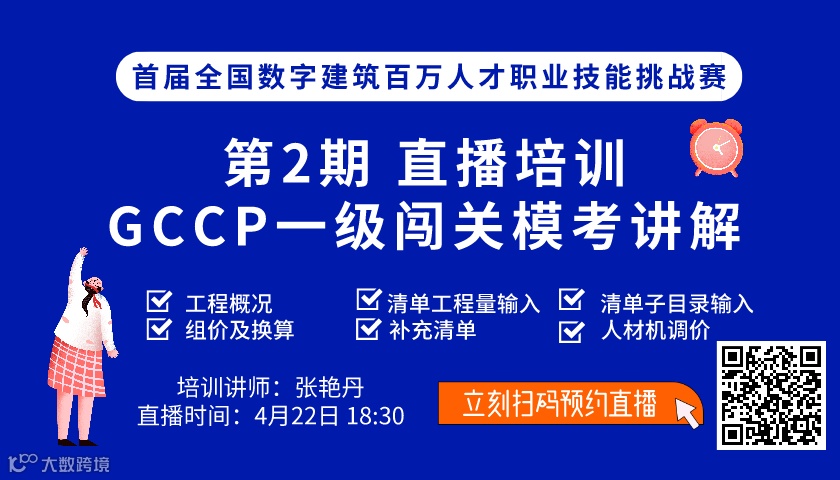 首届全国数字建筑百万人才职业技能挑战赛

第2期 直播培训
GCCP一级闯关模考讲解

工程概况
组价及换算
清单工程量输入
补充清单
清单子目录输入
人材机调价

培训讲师：张艳丹
直播时间：4月22日 18:30

立刻扫码预约直播

大数跨境